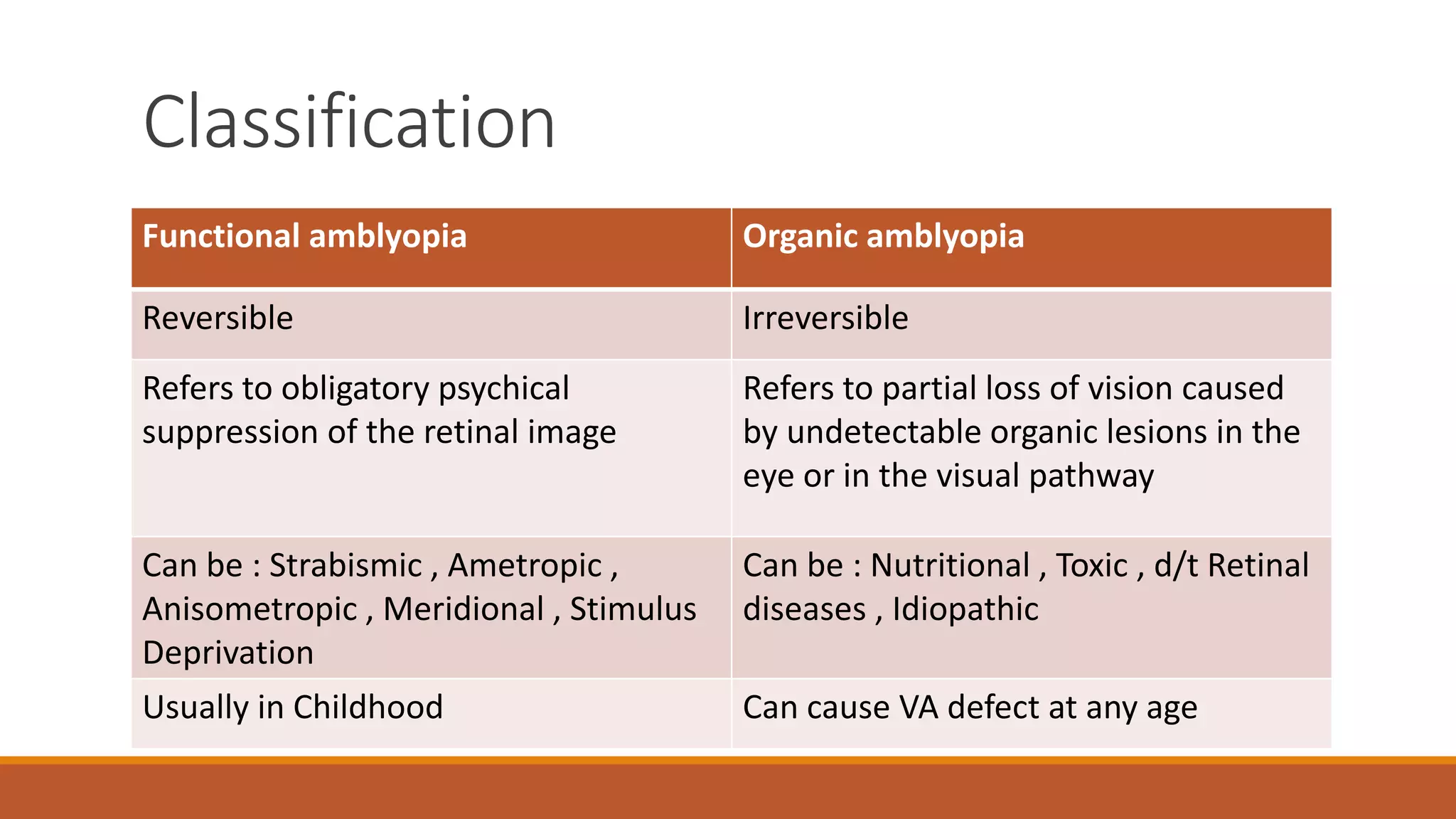 Classification

| Functional amblyopia | Organic amblyopia |
|---|---|
| Reversible | Irreversible |
| Refers to obligatory psychical suppression of the retinal image | Refers to partial loss of vision caused by undetectable organic lesions in the eye or in the visual pathway |
| Can be : Strabismic , Ametropic , Anisometropic , Meridional , Stimulus Deprivation | Can be : Nutritional , Toxic , d/t Retinal diseases , Idiopathic |
| Usually in Childhood | Can cause VA defect at any age |